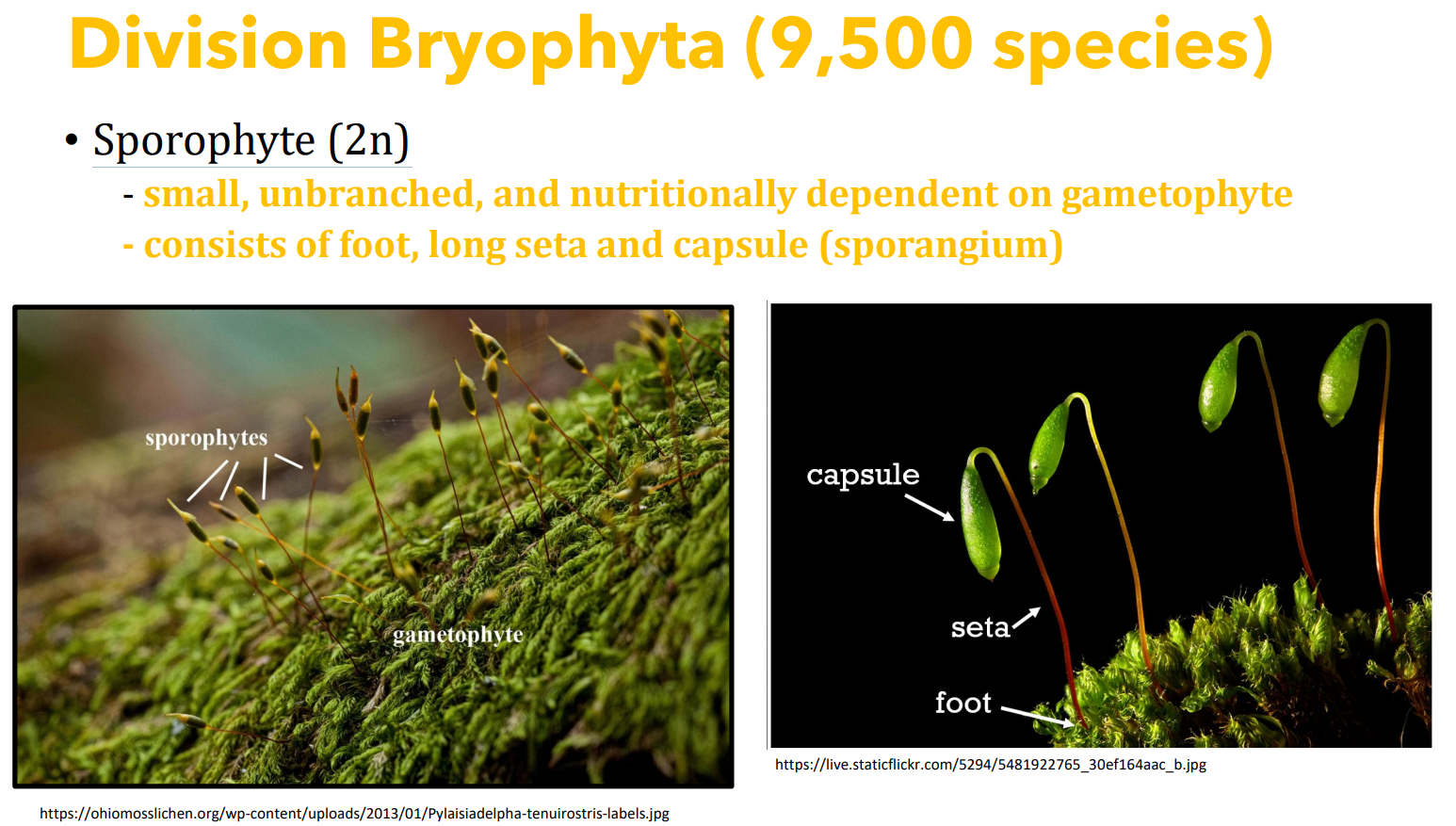 Division Bryophyta (9,500 species)

• Sporophyte (2n)

- small, unbranched, and nutritionally dependent on gametophyte
- consists of foot, long seta and capsule (sporangium)

sporophytes

gametophyte

https://ohiomosslichen.org/wp-content/uploads/2013/01/Pylaisiadelpha-tenuirostris-labels.jpg

capsule

seta

foot

https://live.staticflickr.com/5294/5481922765_30ef164aac_b.jpg